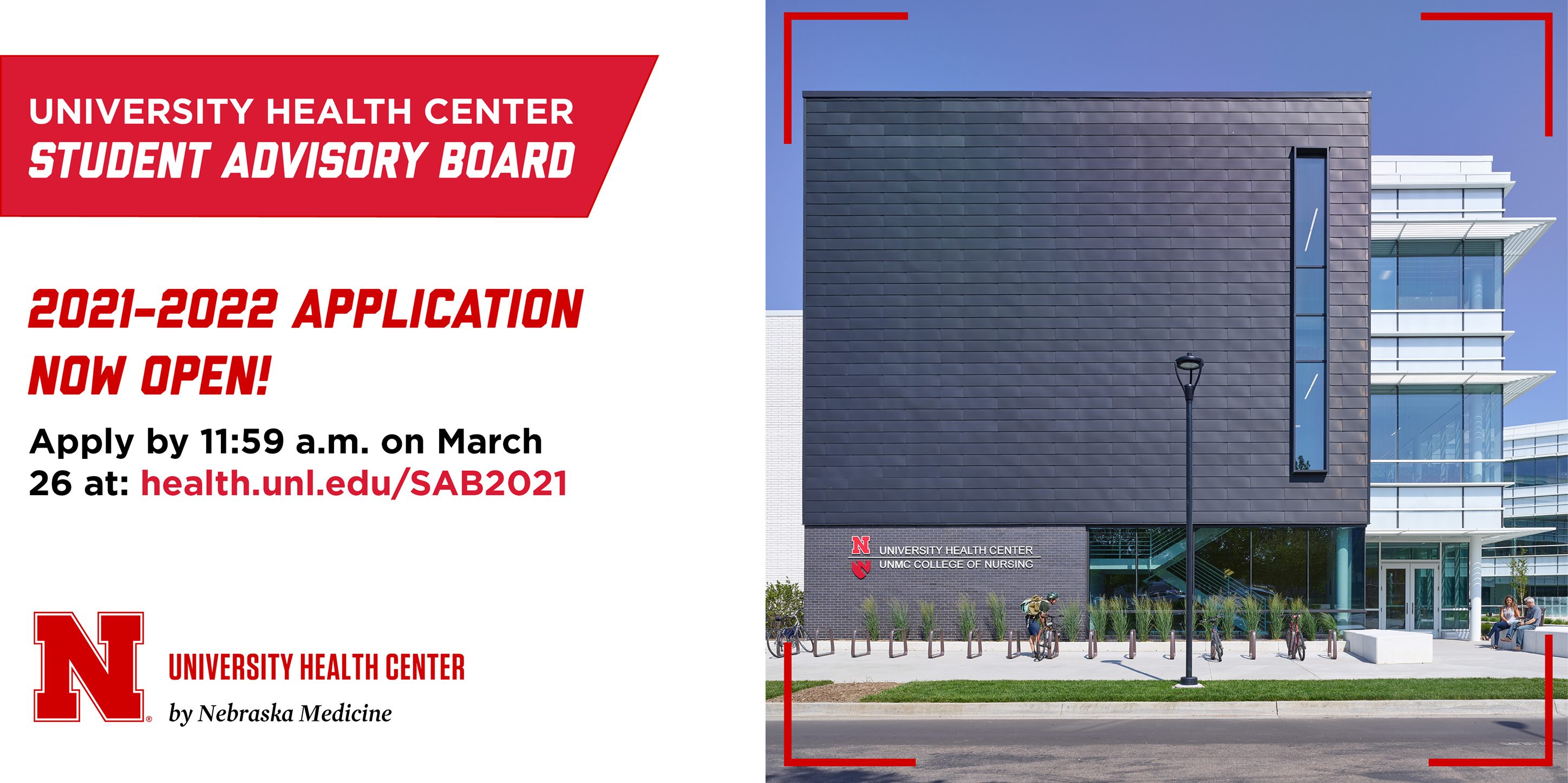 UNIVERSITY HEALTH CENTER
STUDENT ADVISORY BOARD

2021-2022 APPLICATION NOW OPEN!

Apply by 11:59 a.m. on March 26 at: health.unl.edu/SAB2021

N
UNIVERSITY HEALTH CENTER
by Nebraska Medicine

N UNIVERSITY HEALTH CENTER
UNMC COLLEGE OF NURSING